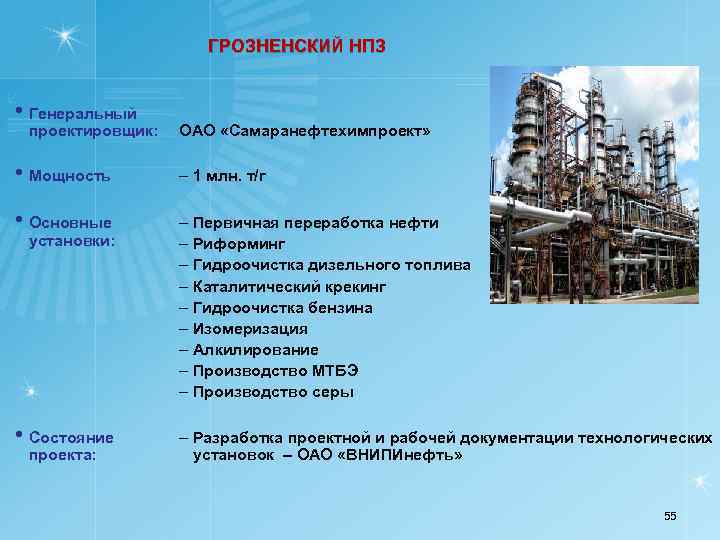 ГРОЗНЕНСКИЙ НПЗ

• Генеральный проектировщик: ОАО «Самаранефтехимпроект»

• Мощность – 1 млн. т/г

• Основные установки: – Первичная переработка нефти
– Риформинг
– Гидроочистка дизельного топлива
– Каталитический крекинг
– Гидроочистка бензина
– Изомеризация
– Алкилирование
– Производство МТБЭ
– Производство серы

• Состояние проекта: – Разработка проектной и рабочей документации технологических установок – ОАО «ВНИПИнефть»

55